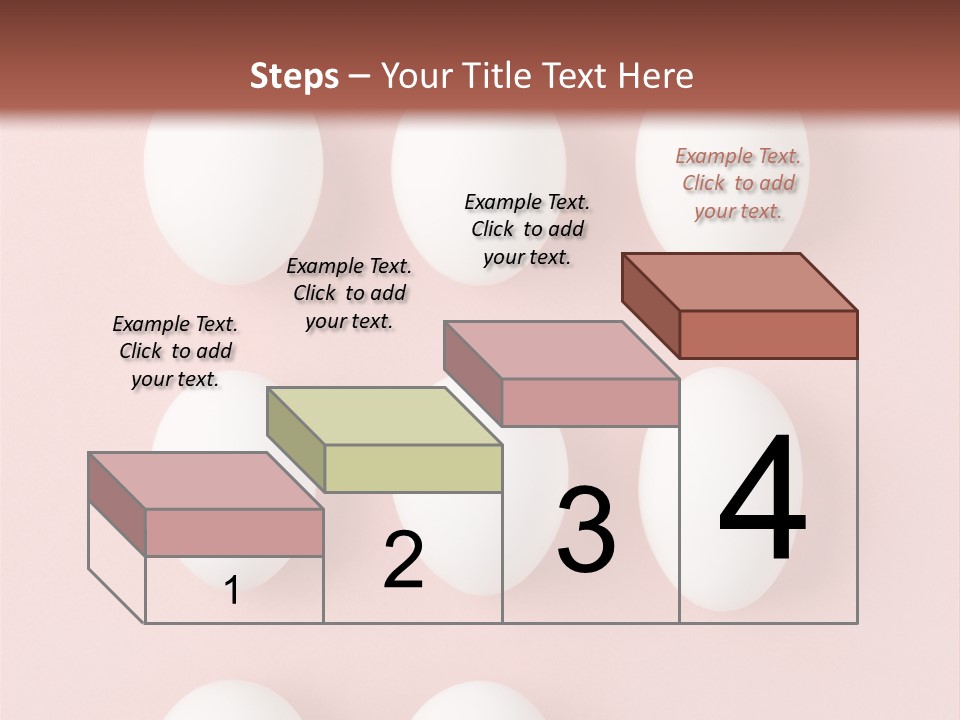 Steps – Your Title Text Here

Example Text. Click to add your text.

Example Text. Click to add your text.

Example Text. Click to add your text.

Example Text. Click to add your text.

1

2

3

4